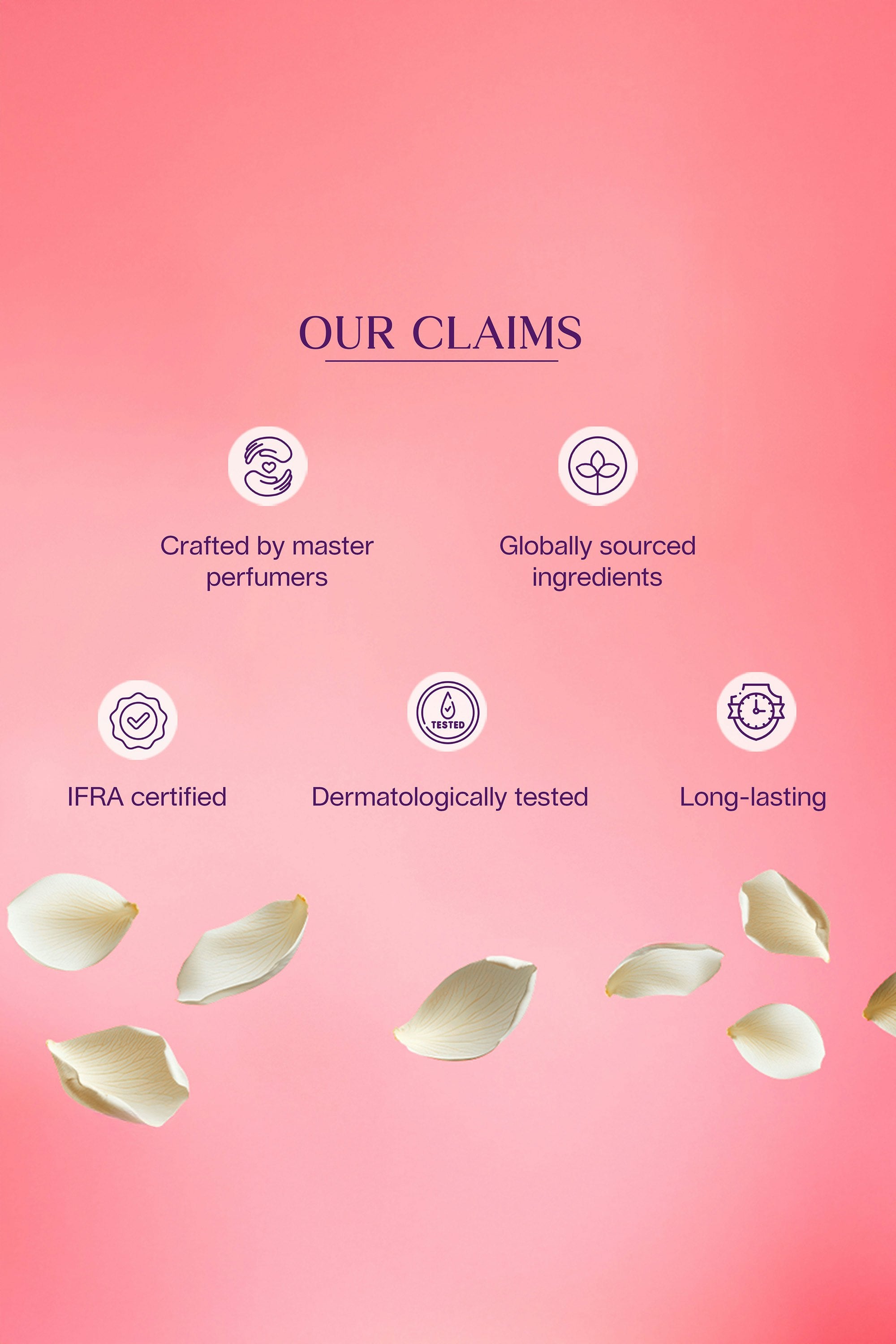 OUR CLAIMS

Crafted by master perfumers

Globally sourced ingredients

IFRA certified

TESTED

Dermatologically tested

Long-lasting